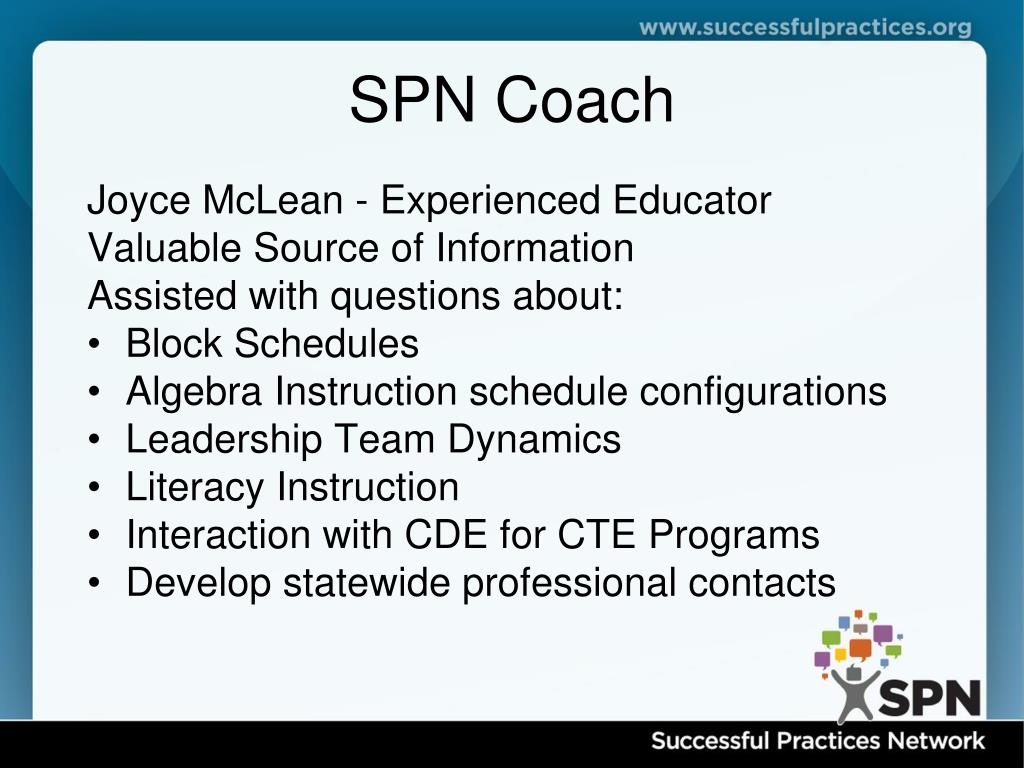 www.successfulpractices.org

SPN Coach

Joyce McLean - Experienced Educator
Valuable Source of Information
Assisted with questions about:
• Block Schedules
• Algebra Instruction schedule configurations
• Leadership Team Dynamics
• Literacy Instruction
• Interaction with CDE for CTE Programs
• Develop statewide professional contacts

SPN

Successful Practices Network